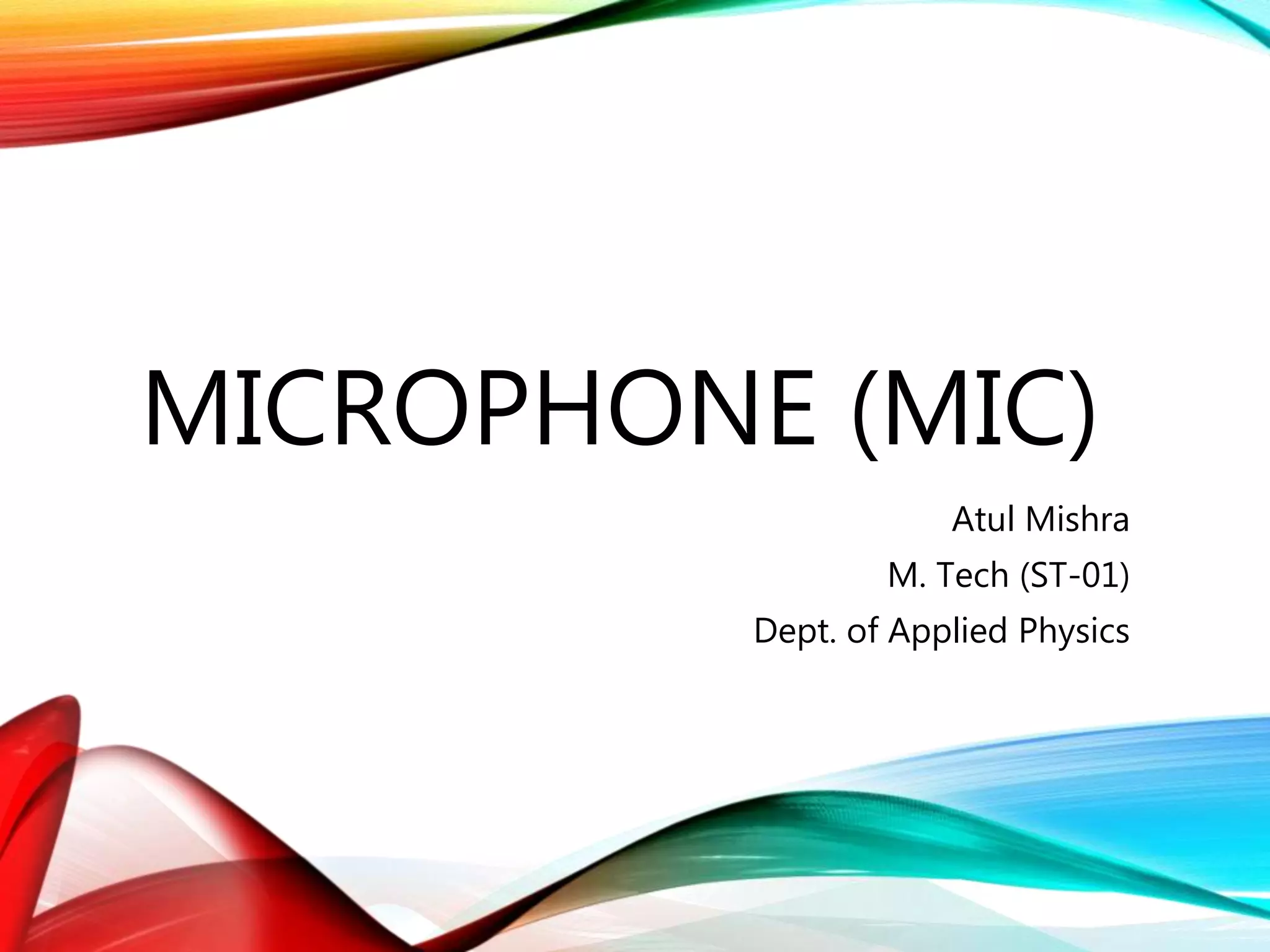 MICROPHONE (MIC)

Atul Mishra

M. Tech (ST-01)

Dept. of Applied Physics